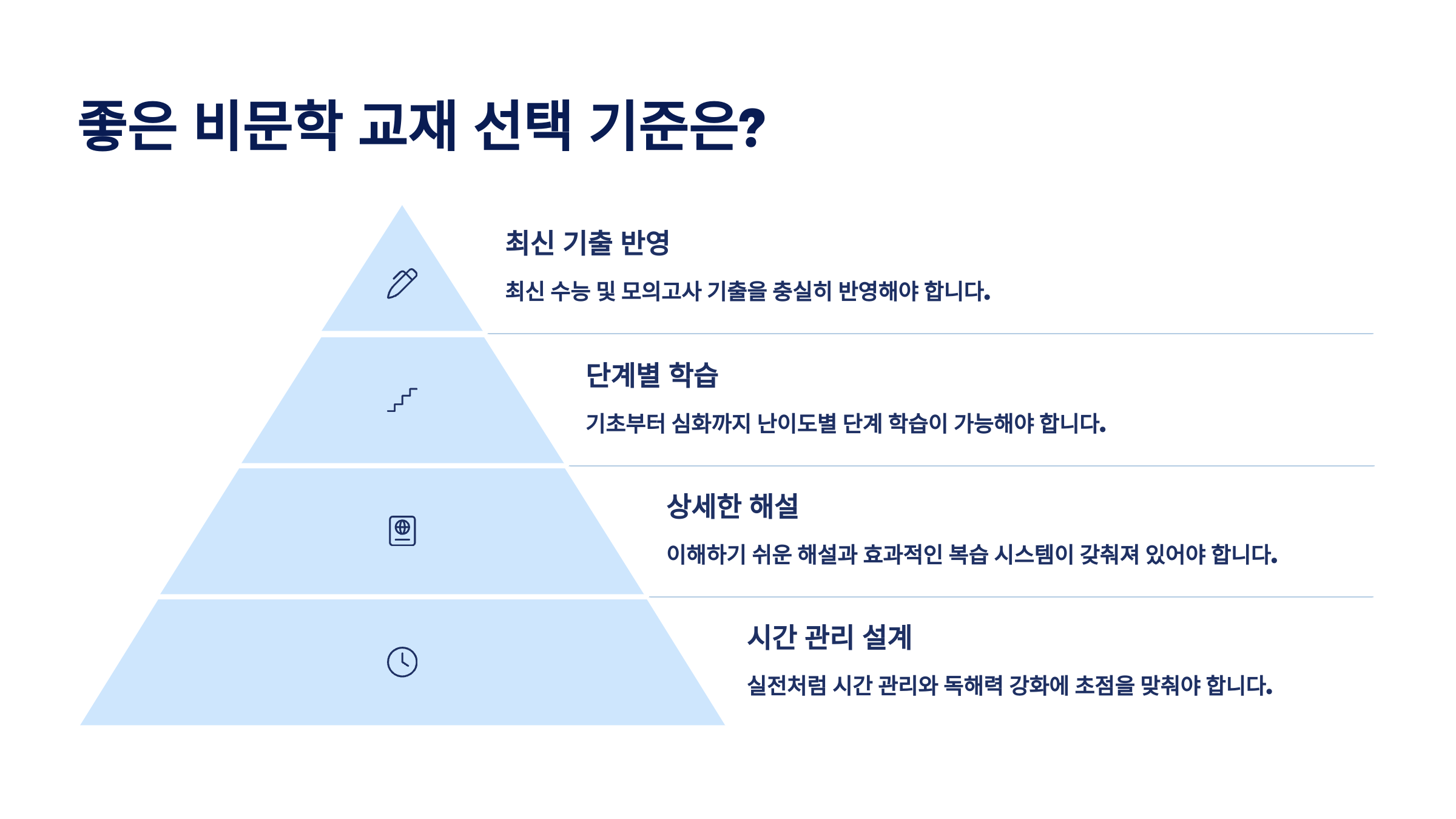 좋은 비문학 교재 선택 기준은?

최신 기출 반영

최신 수능 및 모의고사 기출을 충실히 반영해야 합니다.

단계별 학습

기초부터 심화까지 난이도별 단계 학습이 가능해야 합니다.

상세한 해설

이해하기 쉬운 해설과 효과적인 복습 시스템이 갖춰져 있어야 합니다.

시간 관리 설계

실전처럼 시간 관리와 독해력 강화에 초점을 맞춰야 합니다.